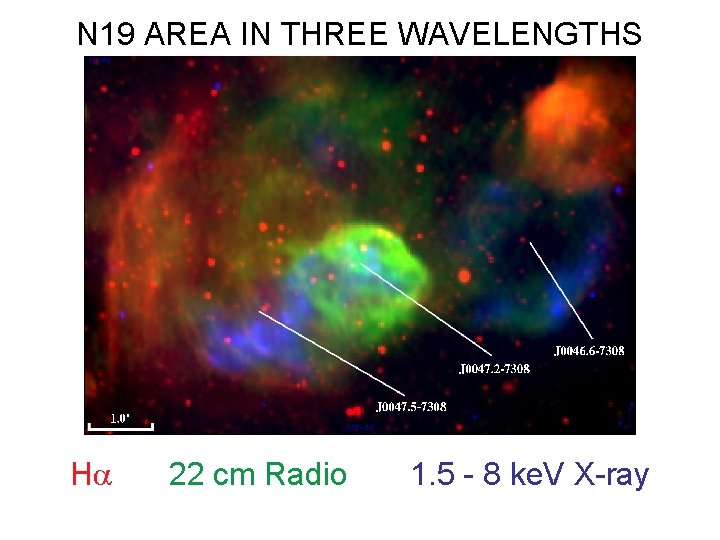 N19 AREA IN THREE WAVELENGTHS

J0046.6-7308

J0047.2-7308

J0047.5-7308

1.0'

H$\alpha$ 22 cm Radio 1.5 - 8 keV X-ray